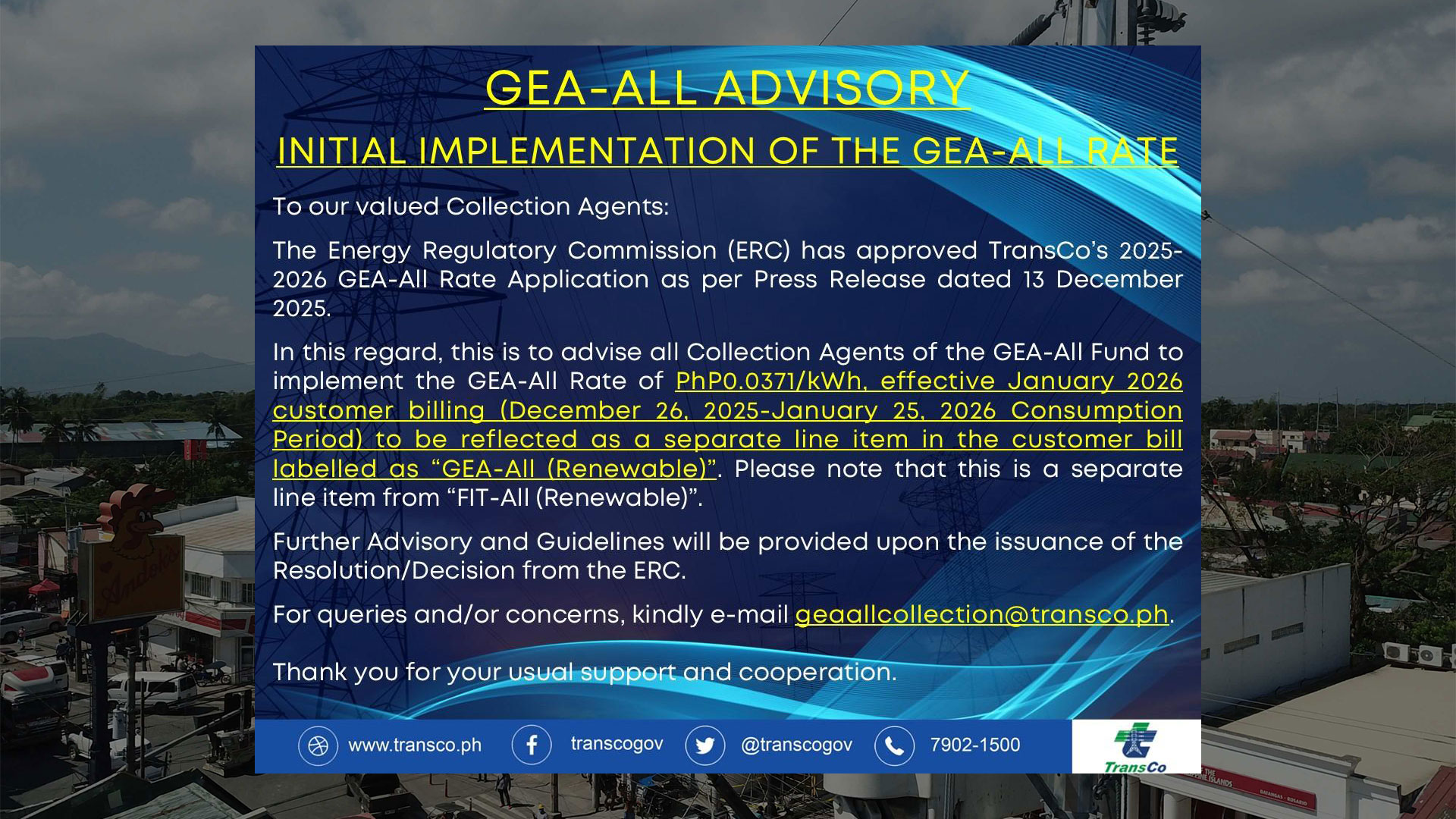 GEA-ALL ADVISORY

INITIAL IMPLEMENTATION OF THE GEA-ALL RATE

To our valued Collection Agents:

The Energy Regulatory Commission (ERC) has approved TransCo's 2025-2026 GEA-All Rate Application as per Press Release dated 13 December 2025.

In this regard, this is to advise all Collection Agents of the GEA-All Fund to implement the GEA-All Rate of PhP0.0371/kWh, effective January 2026 customer billing (December 26, 2025-January 25, 2026 Consumption Period) to be reflected as a separate line item in the customer bill labelled as "GEA-All (Renewable)". Please note that this is a separate line item from "FIT-All (Renewable)".

Further Advisory and Guidelines will be provided upon the issuance of the Resolution/Decision from the ERC.

For queries and/or concerns, kindly e-mail geaallcollection@transco.ph.

Thank you for your usual support and cooperation.

www.transco.ph transcogov @transcogov 7902-1500

TransCo

Andok's

THE PHILIPPINE ISLANDS BATANGAS · ROSARIO